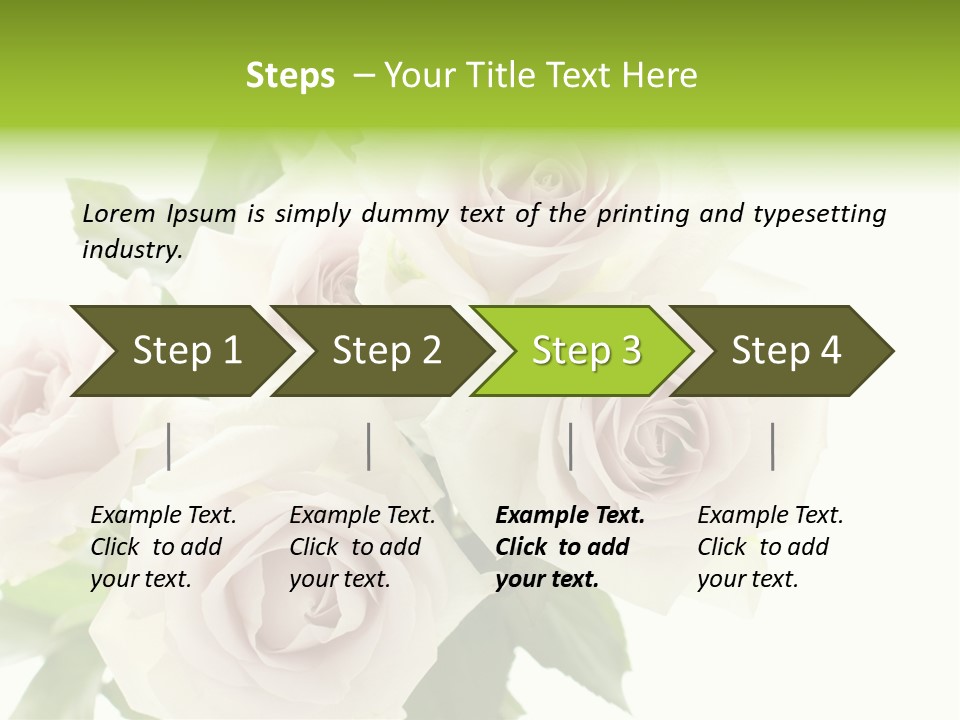 Steps – Your Title Text Here

Lorem Ipsum is simply dummy text of the printing and typesetting industry.

Step 1

Step 2

Step 3

Step 4

Example Text. Click to add your text.

Example Text. Click to add your text.

Example Text. Click to add your text.

Example Text. Click to add your text.